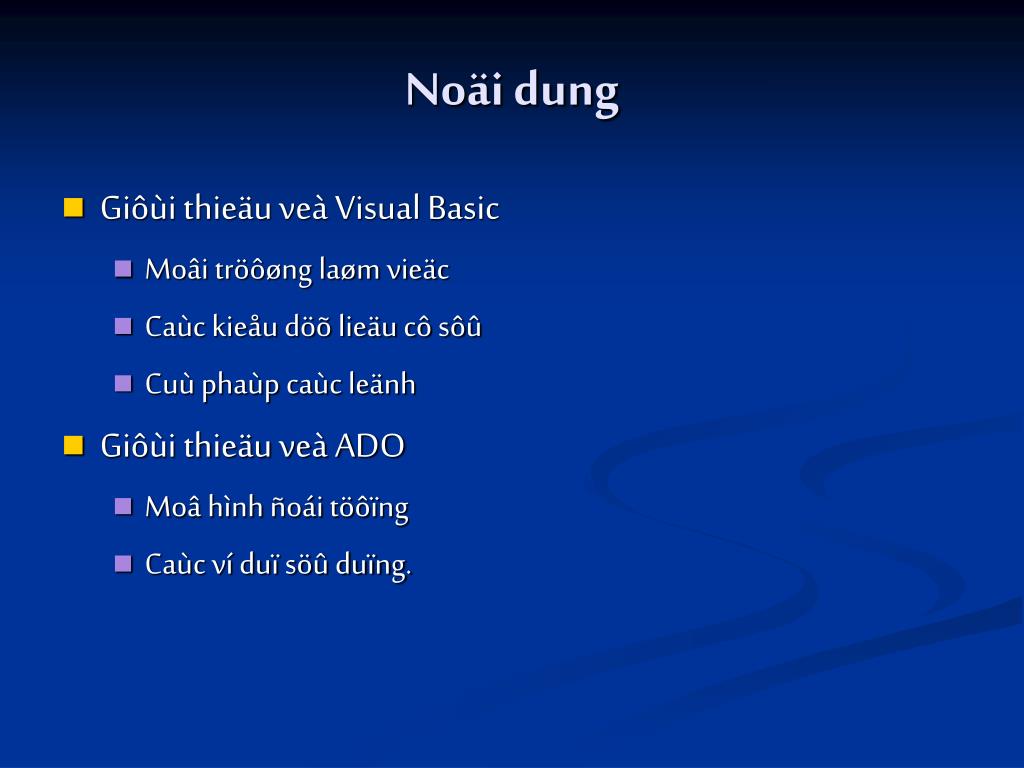 Noäi dung

Giôùi thieäu veà Visual Basic

Moâi tröôøng laøm vieäc

Caùc kieåu döõ lieäu cô sôû

Cuù phaùp caùc leänh

Giôùi thieäu veà ADO

Moâ hình ñoái töôïng

Caùc ví duï söû duïng.